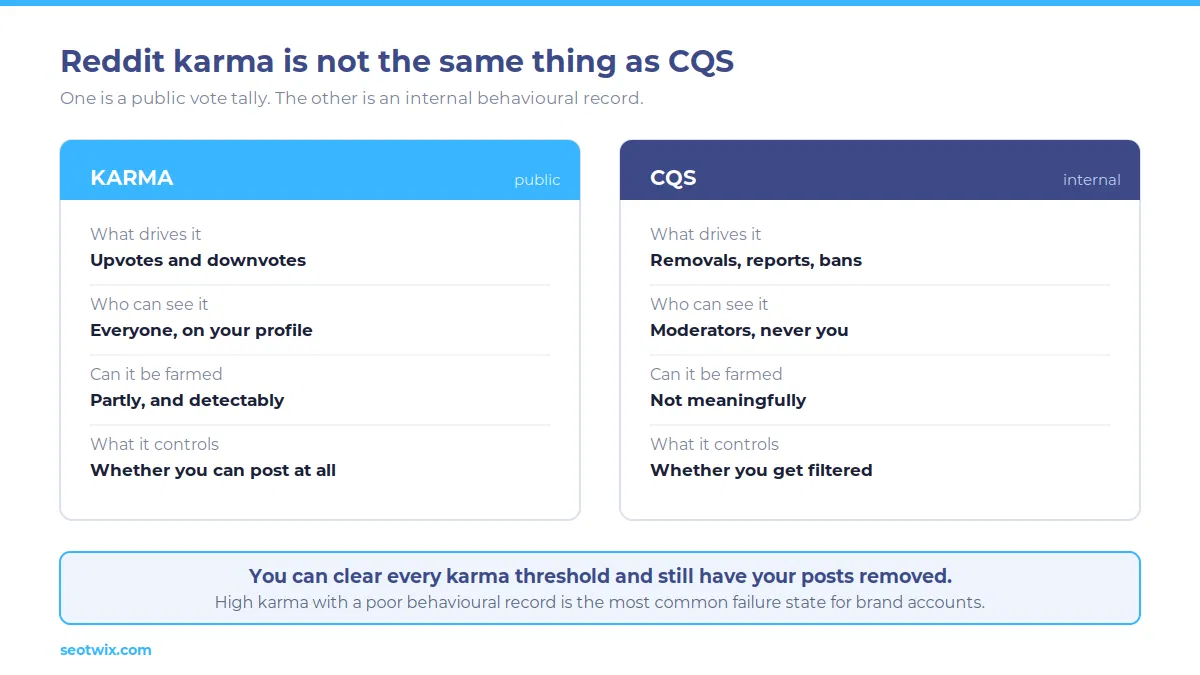 Reddit karma is not the same thing as CQS

One is a public vote tally. The other is an internal behavioural record.

KARMA
public

What drives it
Upvotes and downvotes

Who can see it
Everyone, on your profile

Can it be farmed
Partly, and detectably

What it controls
Whether you can post at all

CQS
internal

What drives it
Removals, reports, bans

Who can see it
Moderators, never you

Can it be farmed
Not meaningfully

What it controls
Whether you get filtered

You can clear every karma threshold and still have your posts removed.
High karma with a poor behavioural record is the most common failure state for brand accounts.

seotwix.com